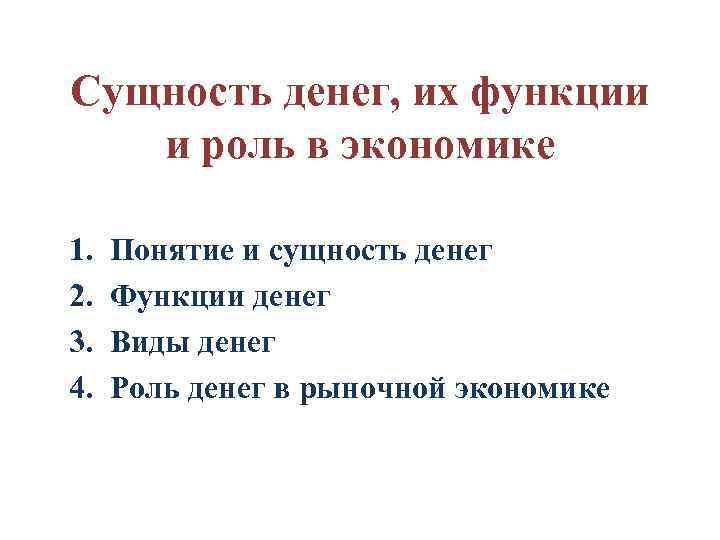 Сущность денег, их функции и роль в экономике

1. Понятие и сущность денег
2. Функции денег
3. Виды денег
4. Роль денег в рыночной экономике